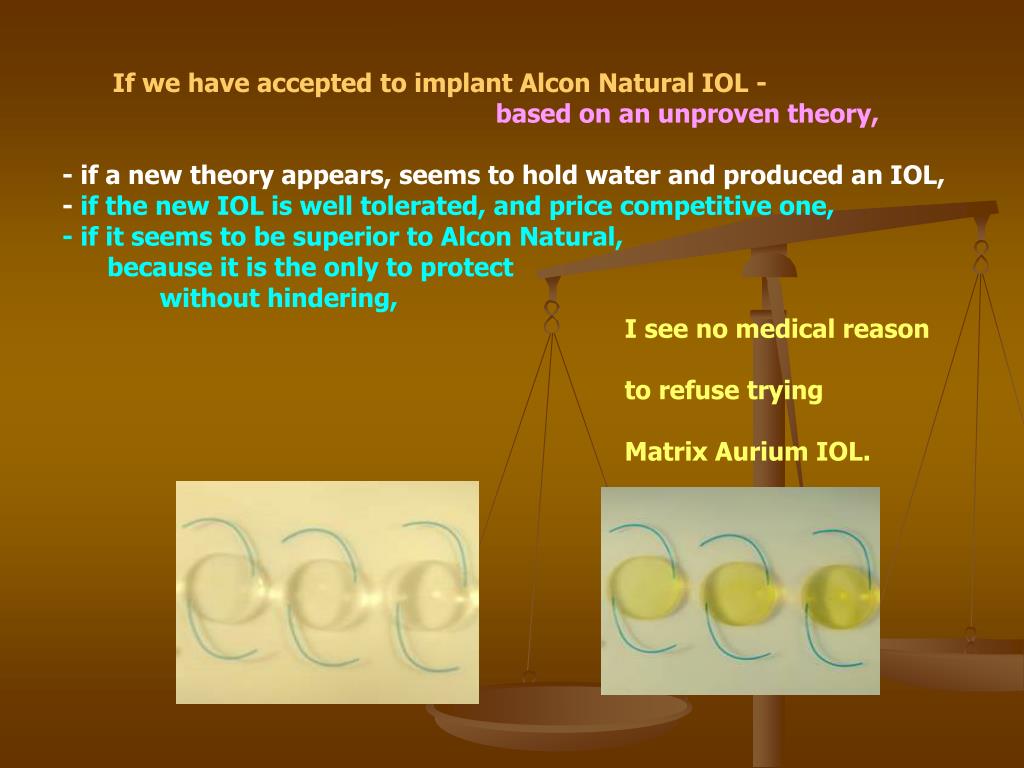 If we have accepted to implant Alcon Natural IOL - based on an unproven theory,

- if a new theory appears, seems to hold water and produced an IOL,
- if the new IOL is well tolerated, and price competitive one,
- if it seems to be superior to Alcon Natural, because it is the only to protect without hindering,

I see no medical reason

to refuse trying

Matrix Aurium IOL.